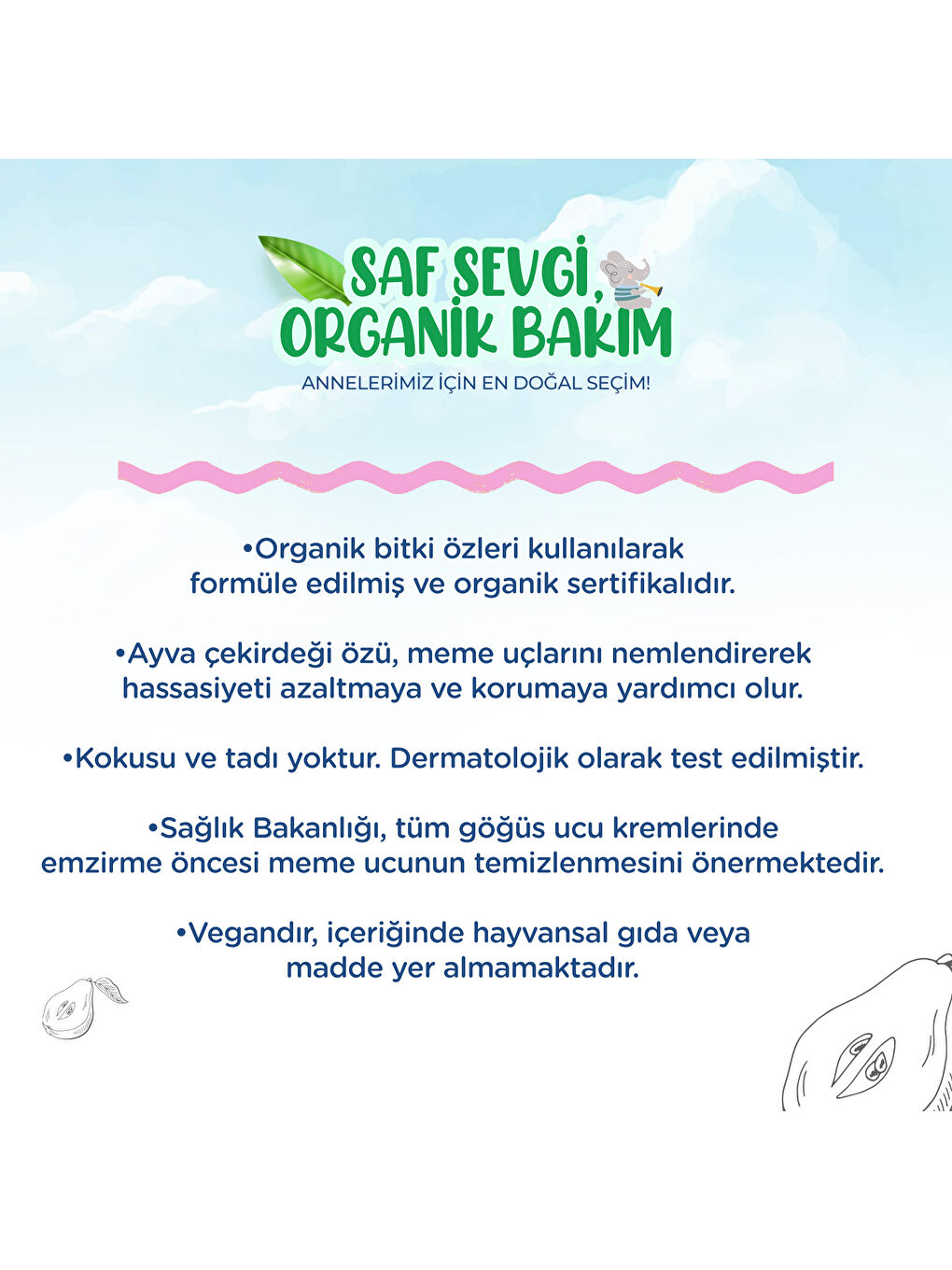 SAF SEVGİ, ORGANİK BAKIM

ANNELERİMİZ İÇİN EN DOĞAL SEÇİM!

•Organik bitki özleri kullanılarak formüle edilmiş ve organik sertifikalıdır.

•Ayva çekirdeği özü, meme uçlarını nemlendirerek hassasiyeti azaltmaya ve korumaya yardımcı olur.

•Kokusu ve tadı yoktur. Dermatolojik olarak test edilmiştir.

•Sağlık Bakanlığı, tüm göğüs ucu kremlerinde emzirme öncesi meme ucunun temizlenmesini önermektedir.

•Vegandır, içeriğinde hayvansal gıda veya madde yer almamaktadır.